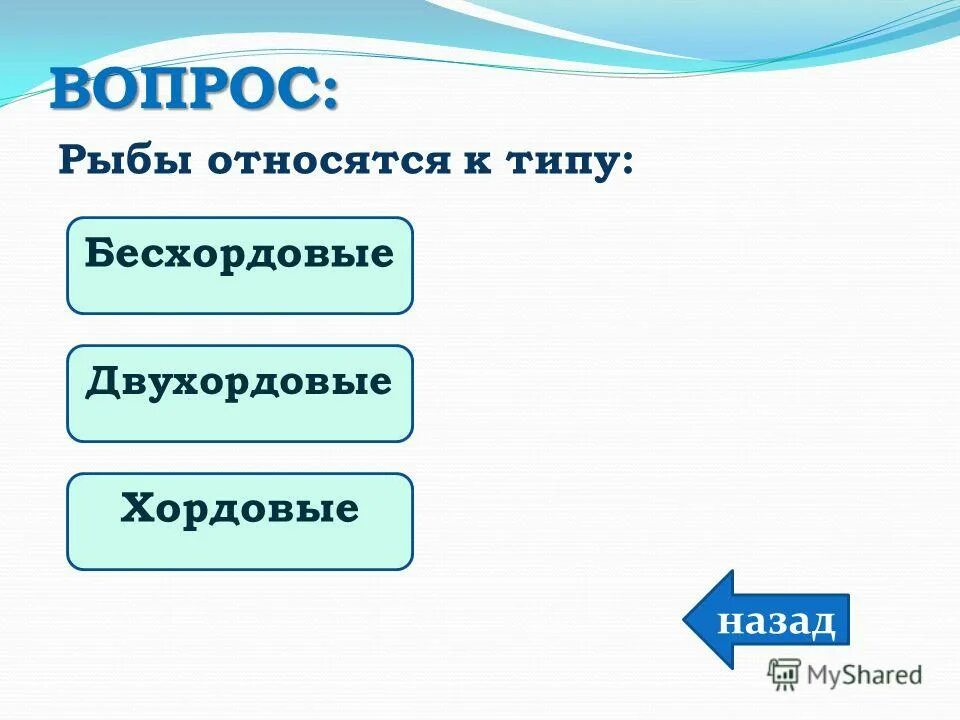 ВОПРОС:

Рыбы относятся к типу:

Бесхордовые

Двухордовые

Хордовые

назад

MyShared